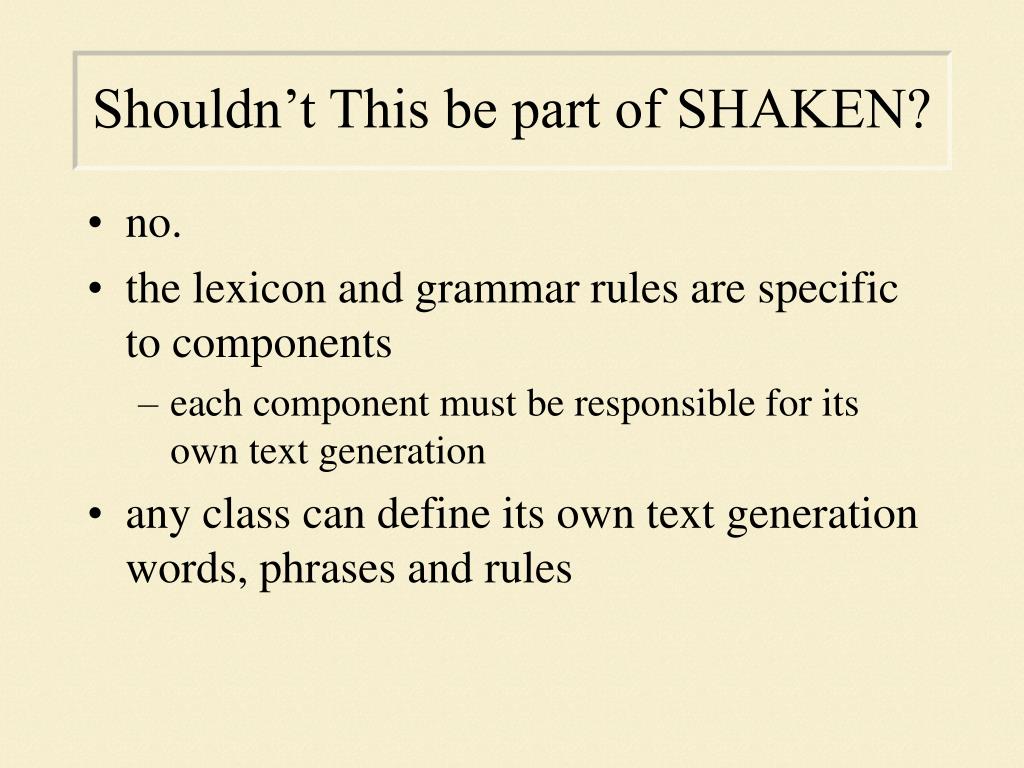 Shouldn’t This be part of SHAKEN?

• no.
• the lexicon and grammar rules are specific to components
– each component must be responsible for its own text generation
• any class can define its own text generation words, phrases and rules